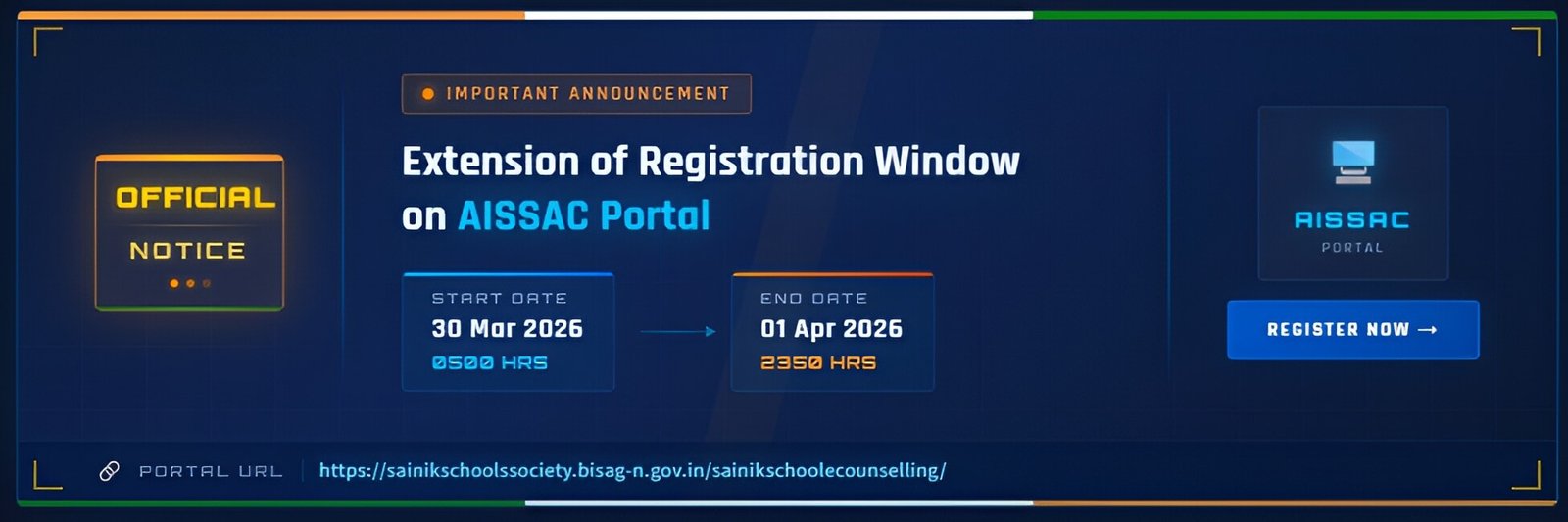 OFFICIAL
NOTICE

IMPORTANT ANNOUNCEMENT

Extension of Registration Window on AISSAC Portal

START DATE
30 Mar 2026
0500 HRS

END DATE
01 Apr 2026
2350 HRS

AISSAC
PORTAL

REGISTER NOW →

PORTAL URL https://sainikschoolssociety.bisag-n.gov.in/sainikschoolecounselling/